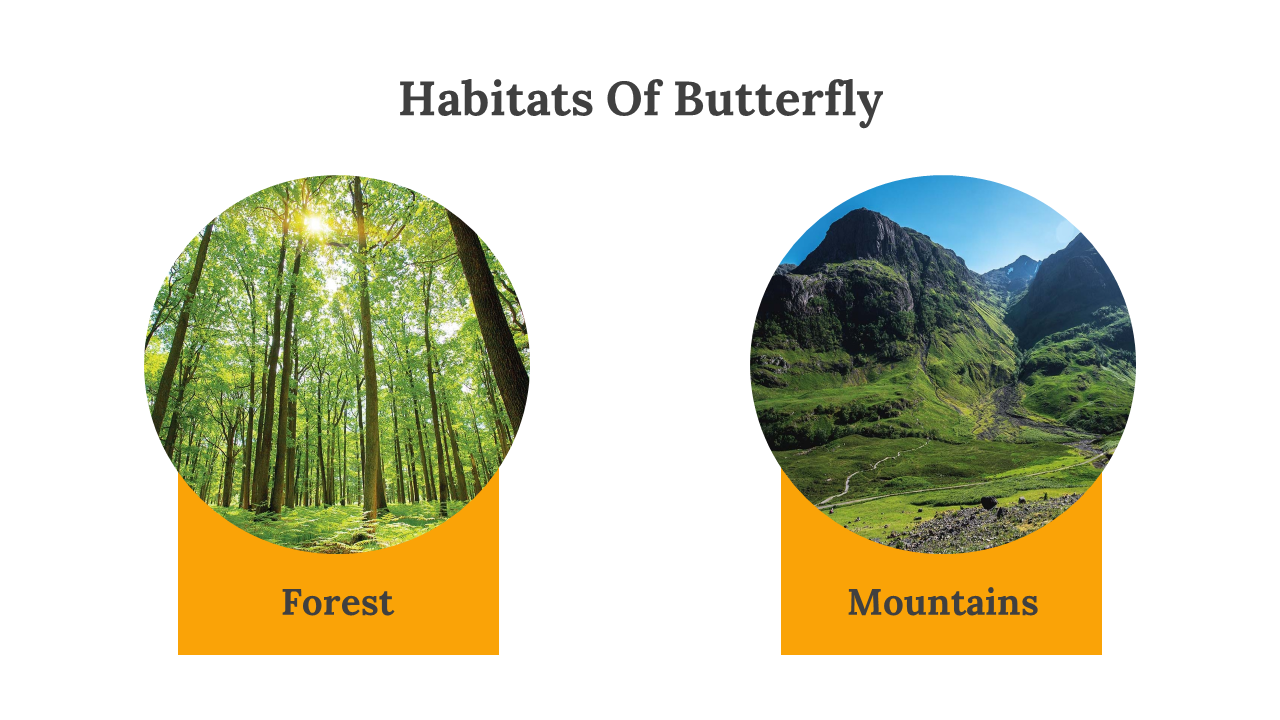 Habitats Of Butterfly

Forest

Mountains